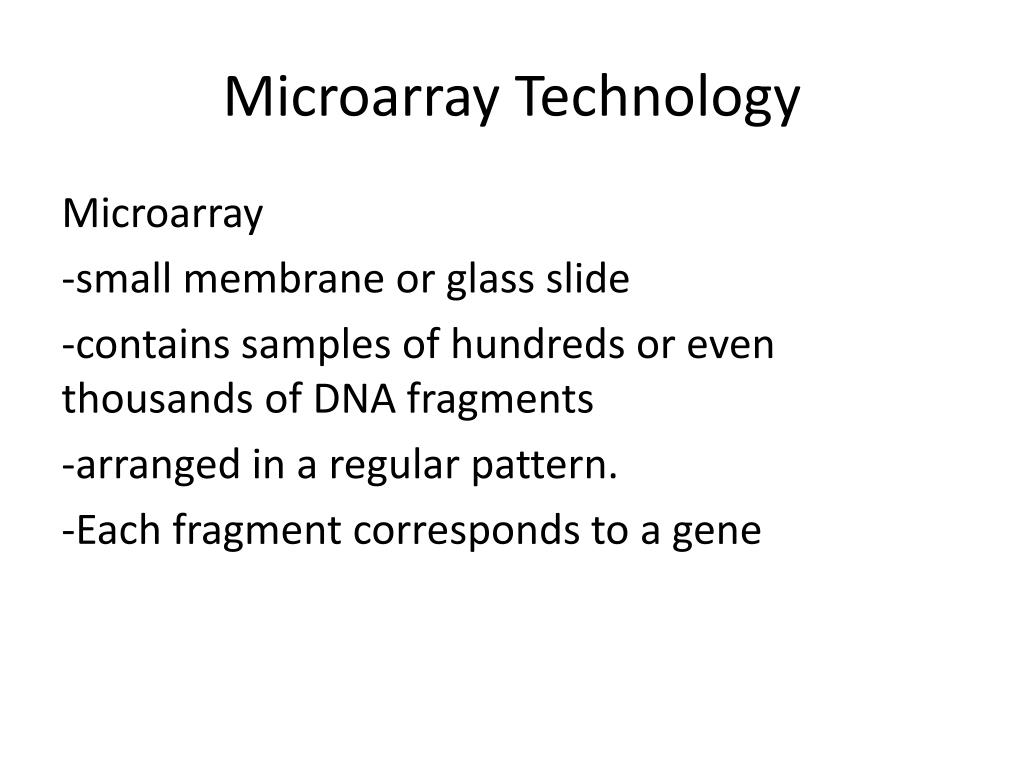 Microarray Technology

Microarray

-small membrane or glass slide

-contains samples of hundreds or even thousands of DNA fragments

-arranged in a regular pattern.

-Each fragment corresponds to a gene